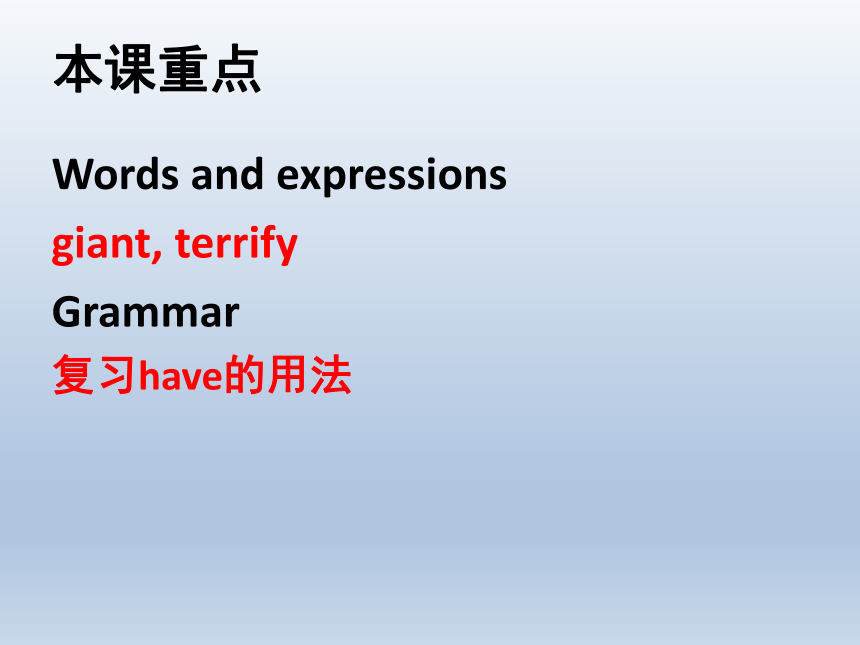 本课重点

Words and expressions

giant, terrify

Grammar

复习have的用法